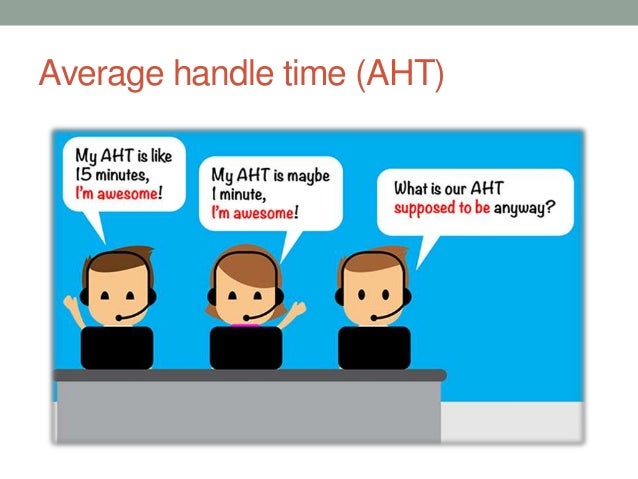 Average handle time (AHT)

My AHT is like 15 minutes, I'm awesome!

My AHT is maybe 1 minute, I'm awesome!

What is our AHT supposed to be anyway?